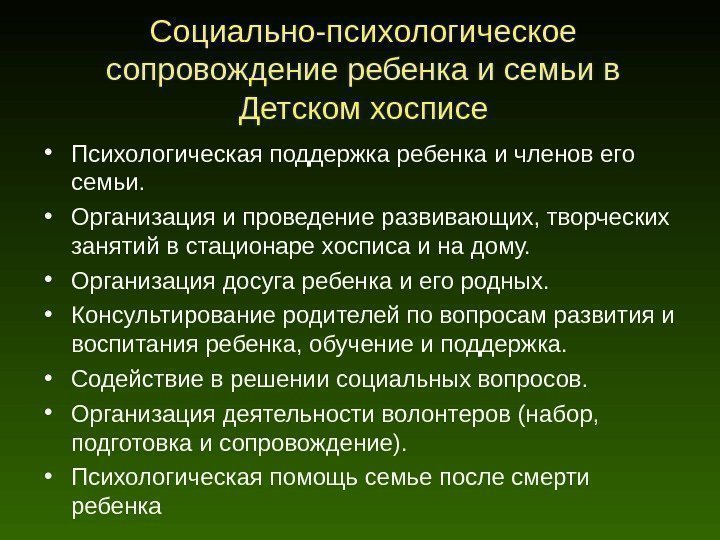 Социально-психологическое сопровождение ребенка и семьи в Детском хосписе

• Психологическая поддержка ребенка и членов его семьи.
• Организация и проведение развивающих, творческих занятий в стационаре хосписа и на дому.
• Организация досуга ребенка и его родных.
• Консультирование родителей по вопросам развития и воспитания ребенка, обучение и поддержка.
• Содействие в решении социальных вопросов.
• Организация деятельности волонтеров (набор, подготовка и сопровождение).
• Психологическая помощь семье после смерти ребенка